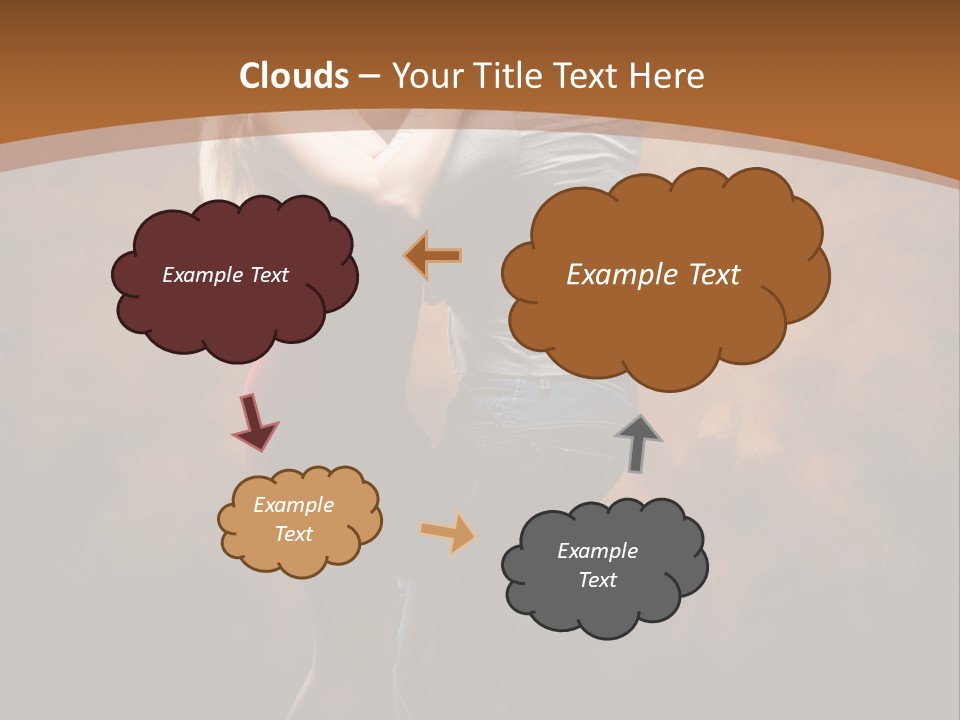 Clouds – Your Title Text Here

Example Text

Example Text

Example Text

Example Text